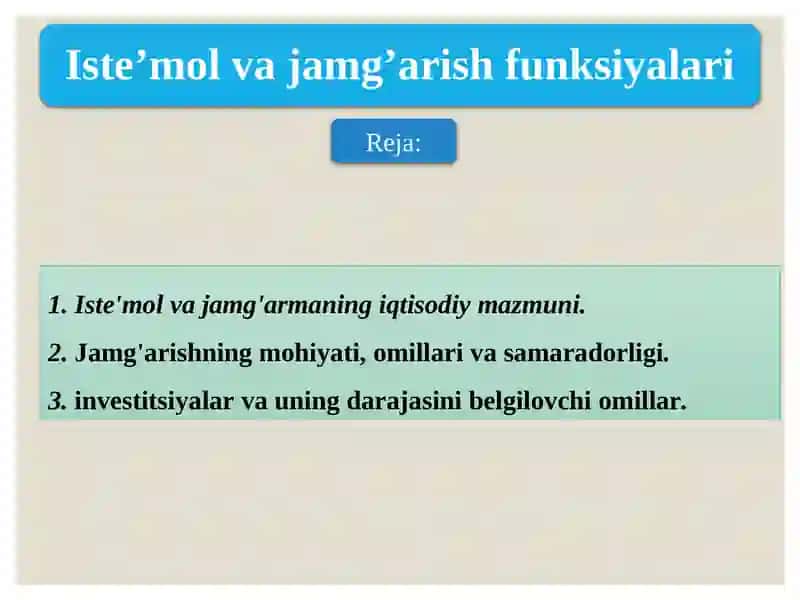 Iste’mol va jamg’arish funksiyalari

Reja:

1. Iste'mol va jamg'armaning iqtisodiy mazmuni.

2. Jamg'arishning mohiyati, omillari va samaradorligi.

3. investitsiyalar va uning darajasini belgilovchi omillar.